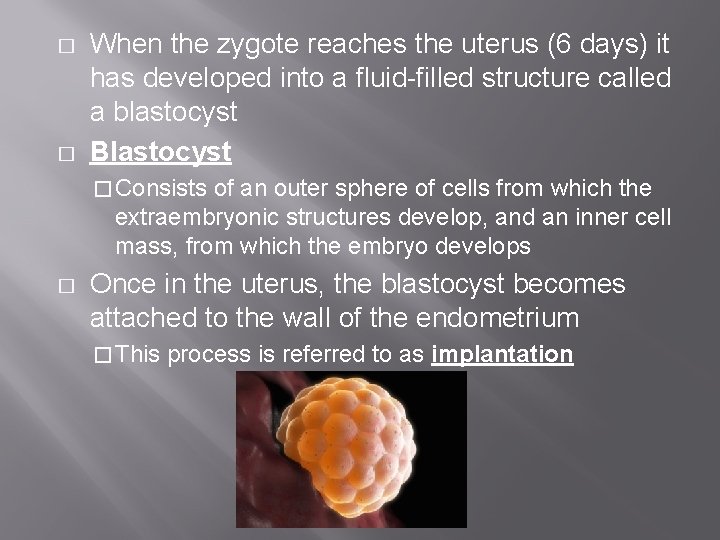 □ When the zygote reaches the uterus (6 days) it has developed into a fluid-filled structure called a blastocyst

□ Blastocyst

□ Consists of an outer sphere of cells from which the extraembryonic structures develop, and an inner cell mass, from which the embryo develops

□ Once in the uterus, the blastocyst becomes attached to the wall of the endometrium

□ This process is referred to as implantation